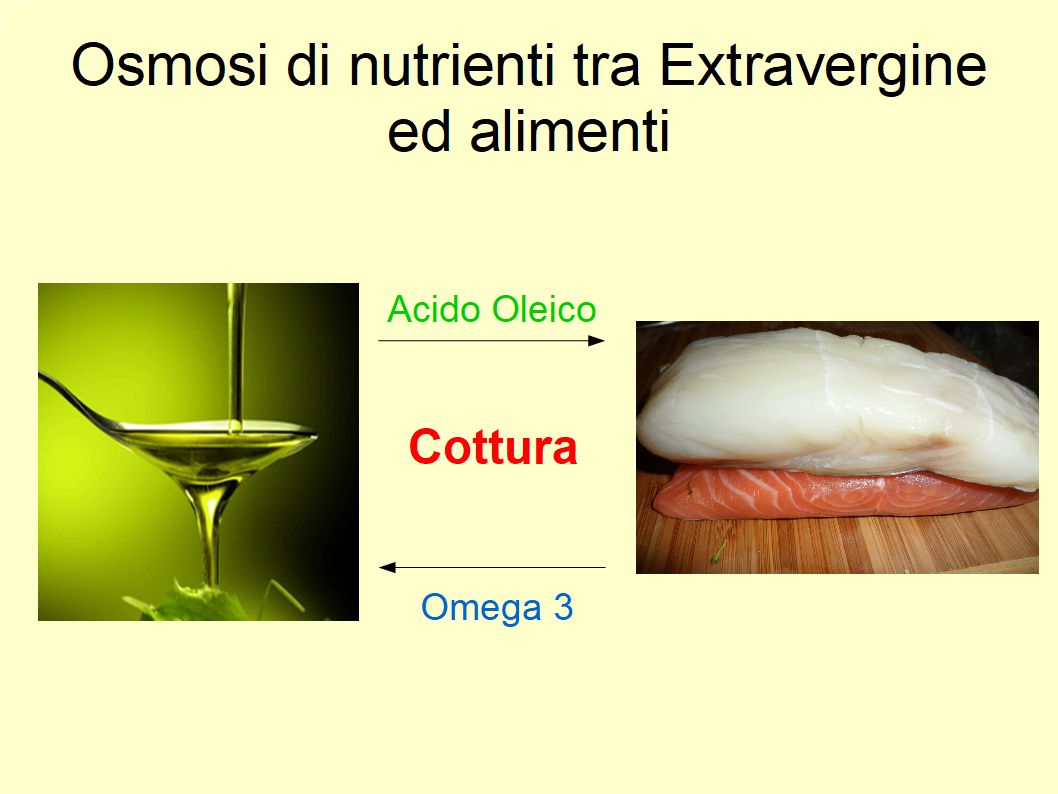 Osmosi di nutrienti tra Extravergine ed alimenti

Acido Oleico

Cottura

Omega 3